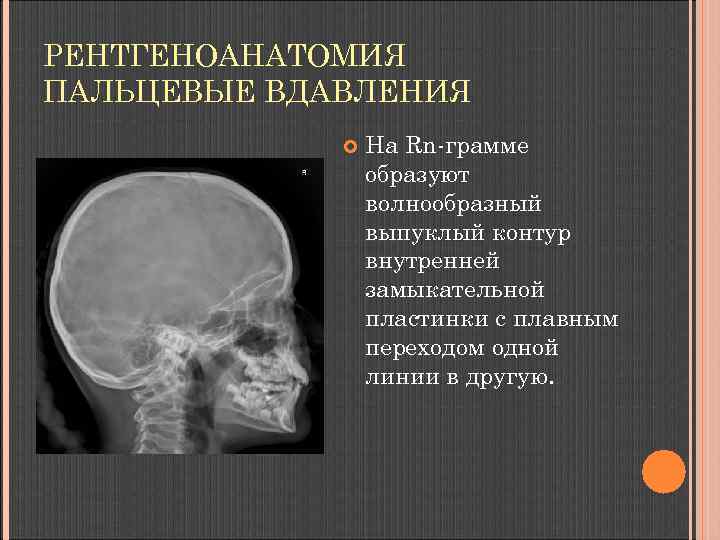 РЕНТГЕНОАНАТОМИЯ
ПАЛЬЦЕВЫЕ ВДАВЛЕНИЯ

На Rn-грамме образуют волнообразный выпуклый контур внутренней замыкательной пластинки с плавным переходом одной линии в другую.